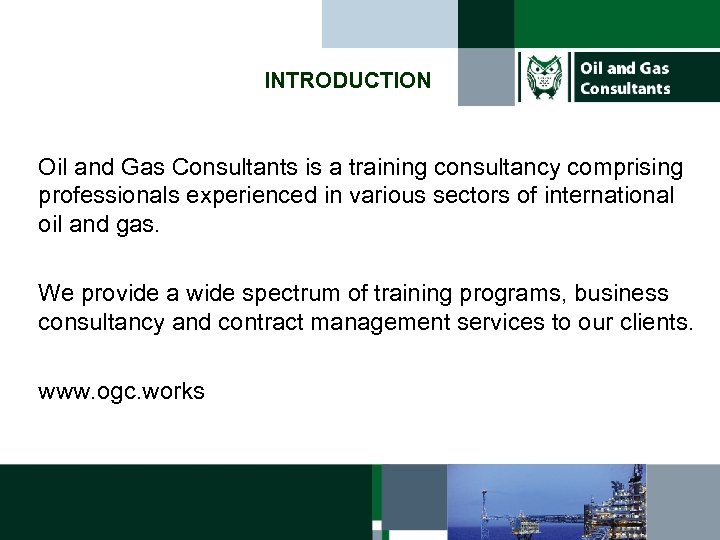 INTRODUCTION

Oil and Gas Consultants

Oil and Gas Consultants is a training consultancy comprising professionals experienced in various sectors of international oil and gas.

We provide a wide spectrum of training programs, business consultancy and contract management services to our clients.

www.ogc.works